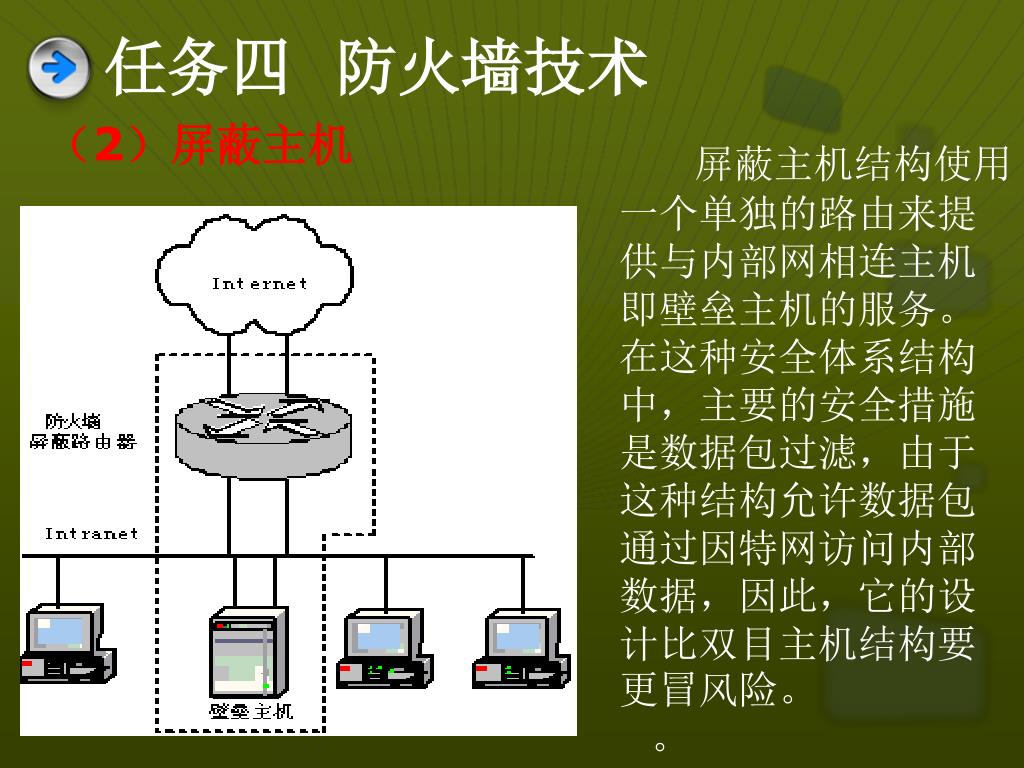 任务四 防火墙技术

（2）屏蔽主机

Internet

防火墙
屏蔽路由器

Intranet

壁垒主机

屏蔽主机结构使用一个单独的路由来提供与内部网相连主机即壁垒主机的服务。在这种安全体系结构中，主要的安全措施是数据包过滤，由于这种结构允许数据包通过因特网访问内部数据，因此，它的设计比双目主机结构要更冒风险。

。